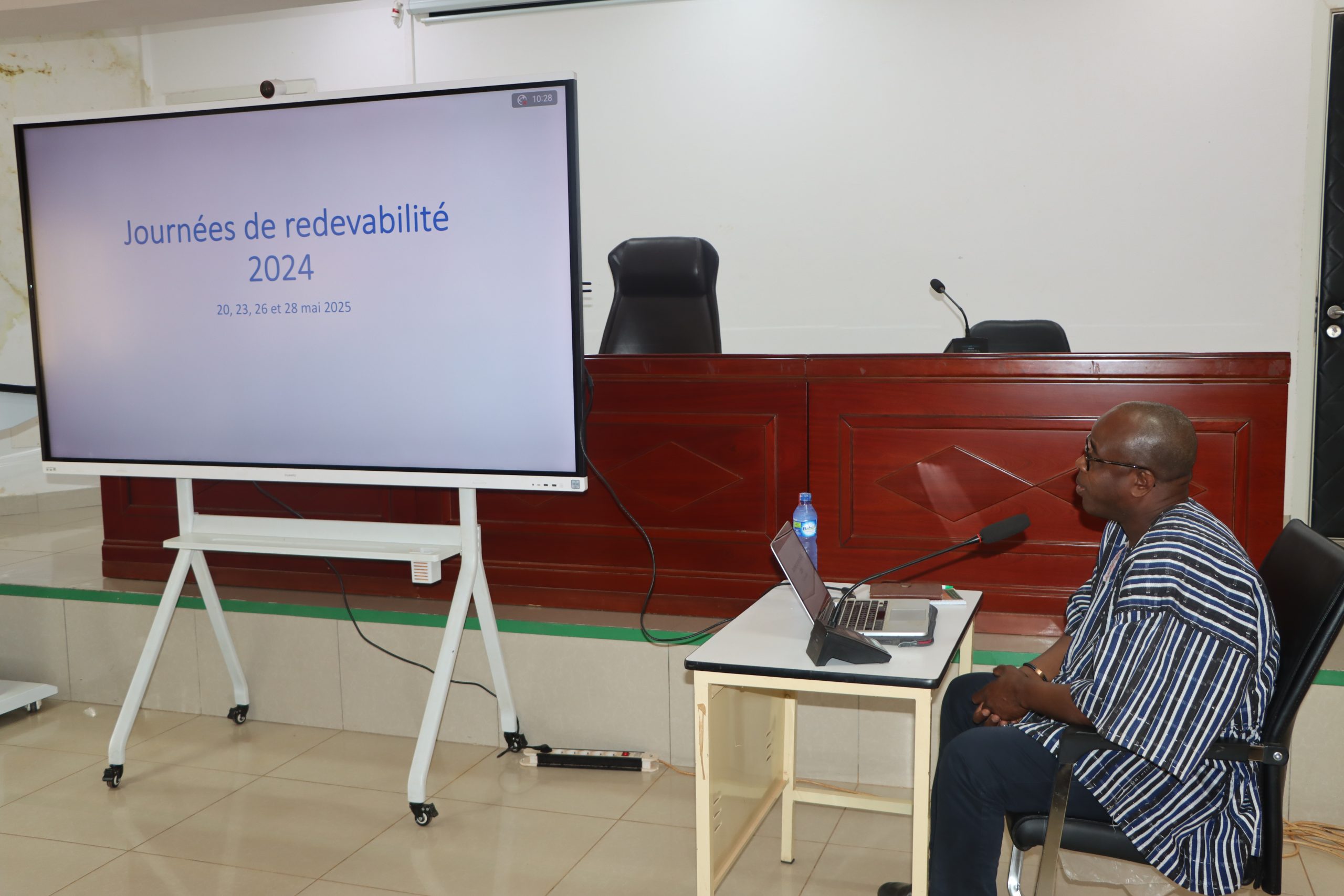 10:28

Journées de redevabilité 2024

20, 23, 26 et 28 mai 2025